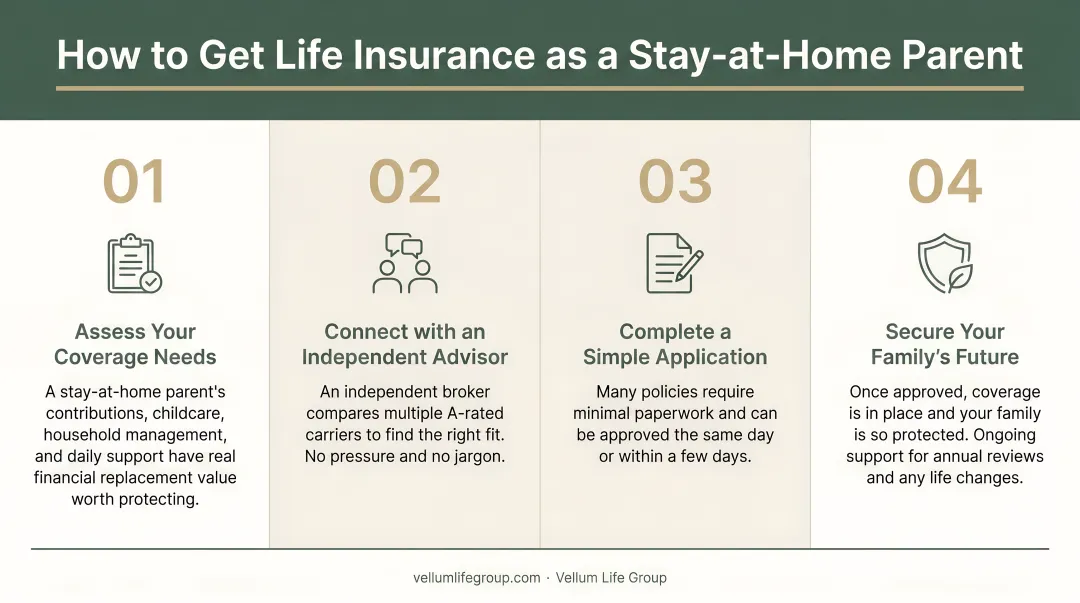 How to Get Life Insurance as a Stay-at-Home Parent

01

Assess Your Coverage Needs

A stay-at-home parent's contributions, childcare, household management, and daily support have real financial replacement value worth protecting.

02

Connect with an Independent Advisor

An independent broker compares multiple A-rated carriers to find the right fit. No pressure and no jargon.

03

Complete a Simple Application

Many policies require minimal paperwork and can be approved the same day or within a few days.

04

Secure Your Family's Future

Once approved, coverage is in place and your family is so protected. Ongoing support for annual reviews and any life changes.

vellumlifegroup.com · Vellum Life Group